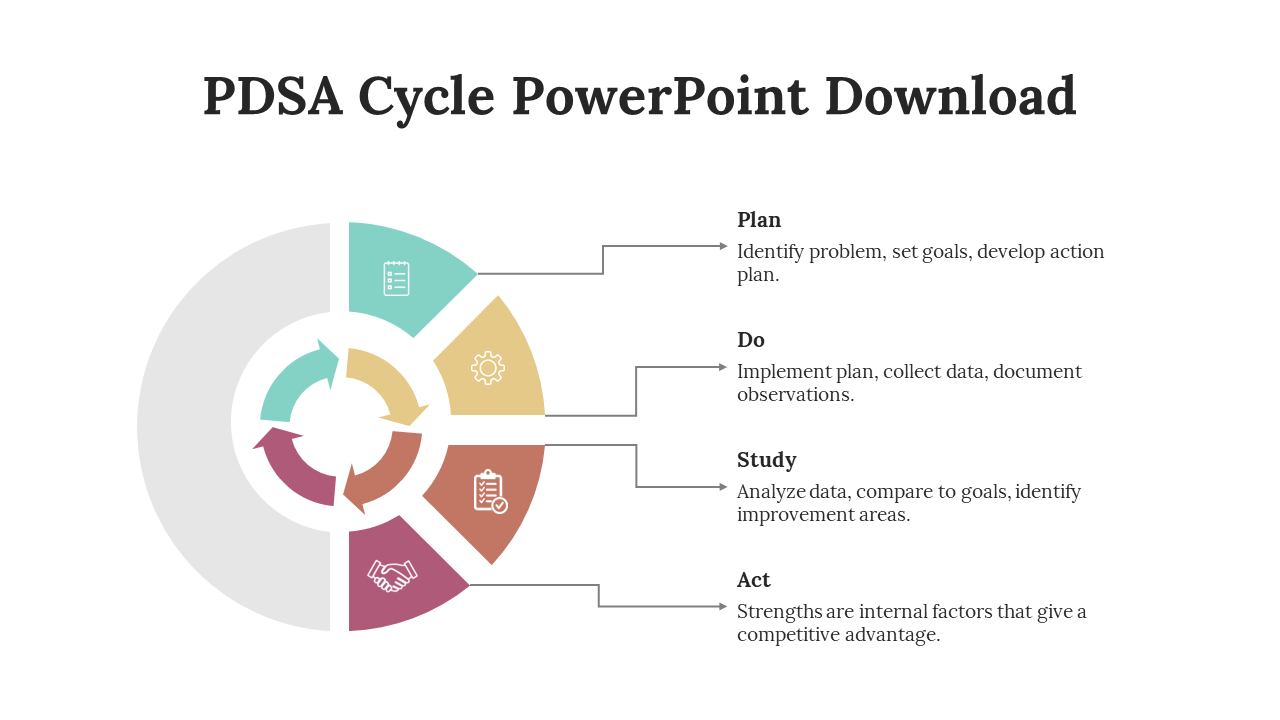 PDSA Cycle PowerPoint Download

Plan
Identify problem, set goals, develop action plan.

Do
Implement plan, collect data, document observations.

Study
Analyze data, compare to goals, identify improvement areas.

Act
Strengths are internal factors that give a competitive advantage.